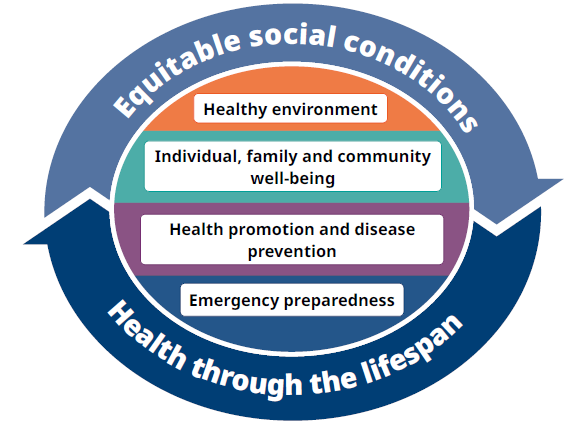 Equitable social conditions

Healthy environment

Individual, family and community well-being

Health promotion and disease prevention

Emergency preparedness

Health through the lifespan